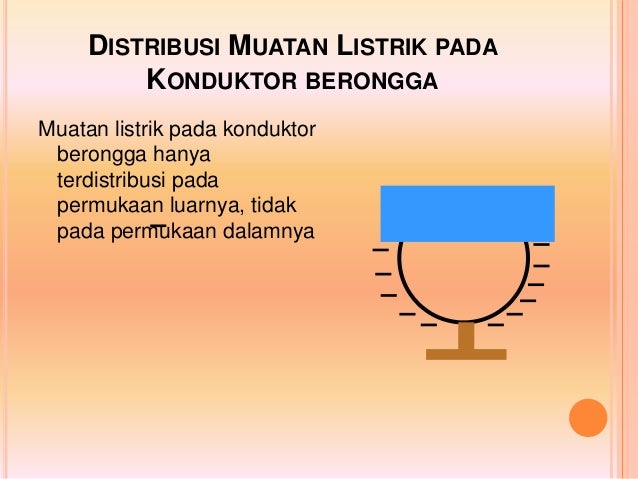 DISTRIBUSI MUATAN LISTRIK PADA KONDUKTOR BERONGGA

Muatan listrik pada konduktor berongga hanya terdistribusi pada permukaan luarnya, tidak pada permukaan dalamnya